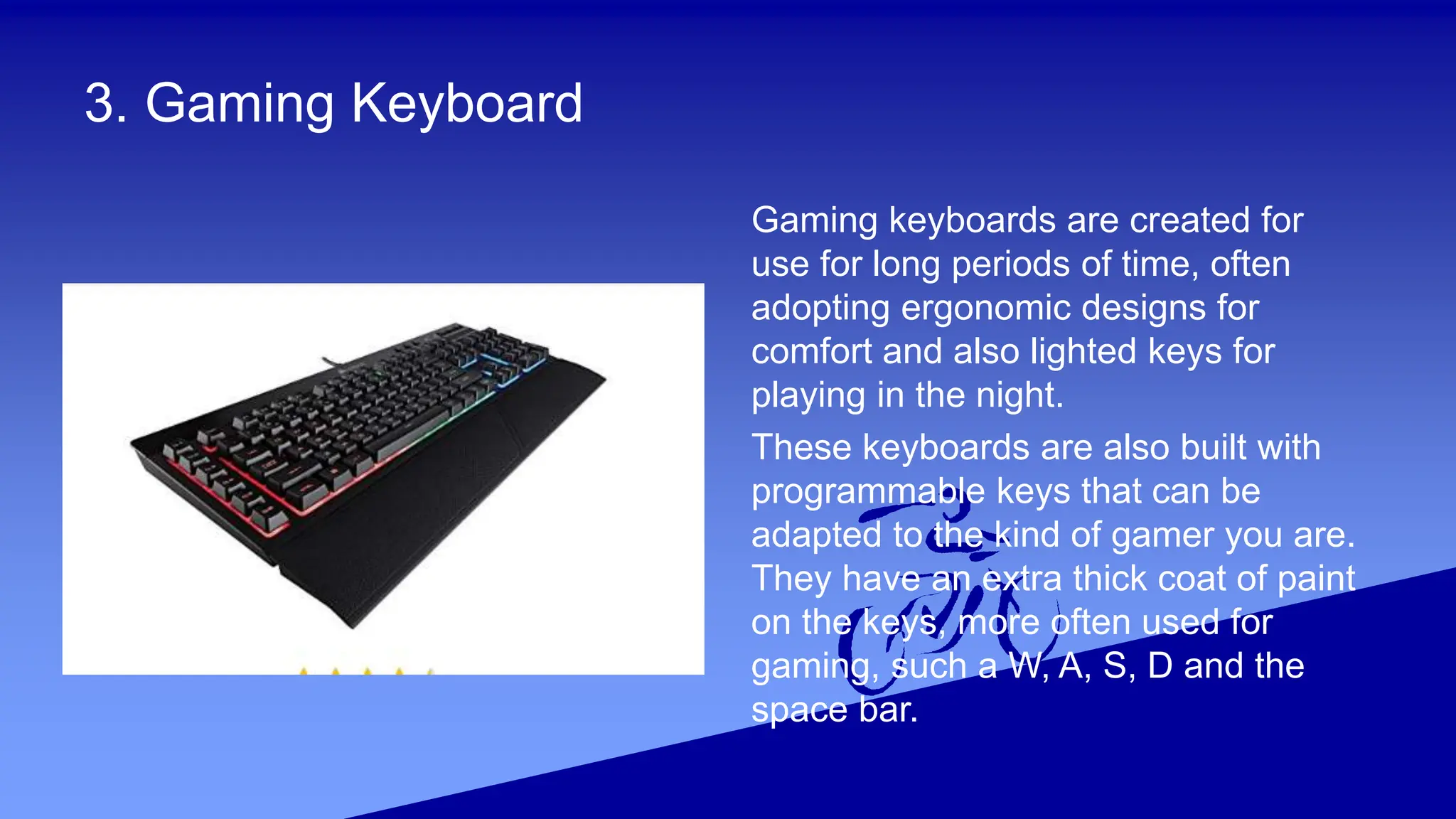 3. Gaming Keyboard

Gaming keyboards are created for use for long periods of time, often adopting ergonomic designs for comfort and also lighted keys for playing in the night.

These keyboards are also built with programmable keys that can be adapted to the kind of gamer you are. They have an extra thick coat of paint on the keys, more often used for gaming, such a W, A, S, D and the space bar.